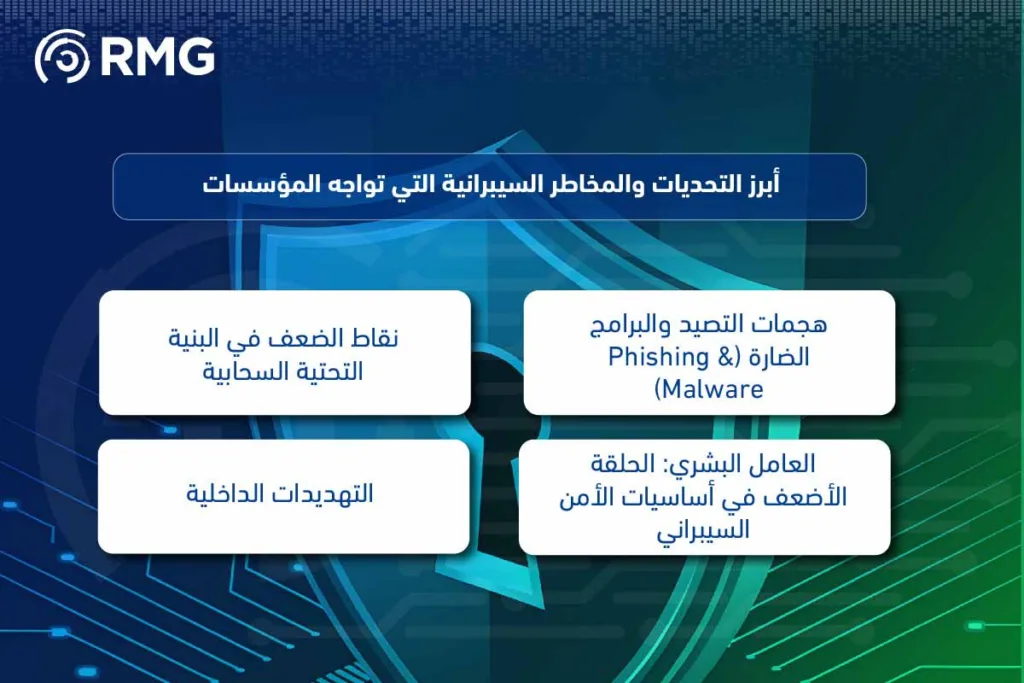 RMG

أبرز التحديات والمخاطر السيبرانية التي تواجه المؤسسات

هجمات التصيد والبرامج الضارة (Phishing & Malware)

نقاط الضعف في البنية التحتية السحابية

العامل البشري: الحلقة الأضعف في أساسيات الأمن السيبراني

التهديدات الداخلية